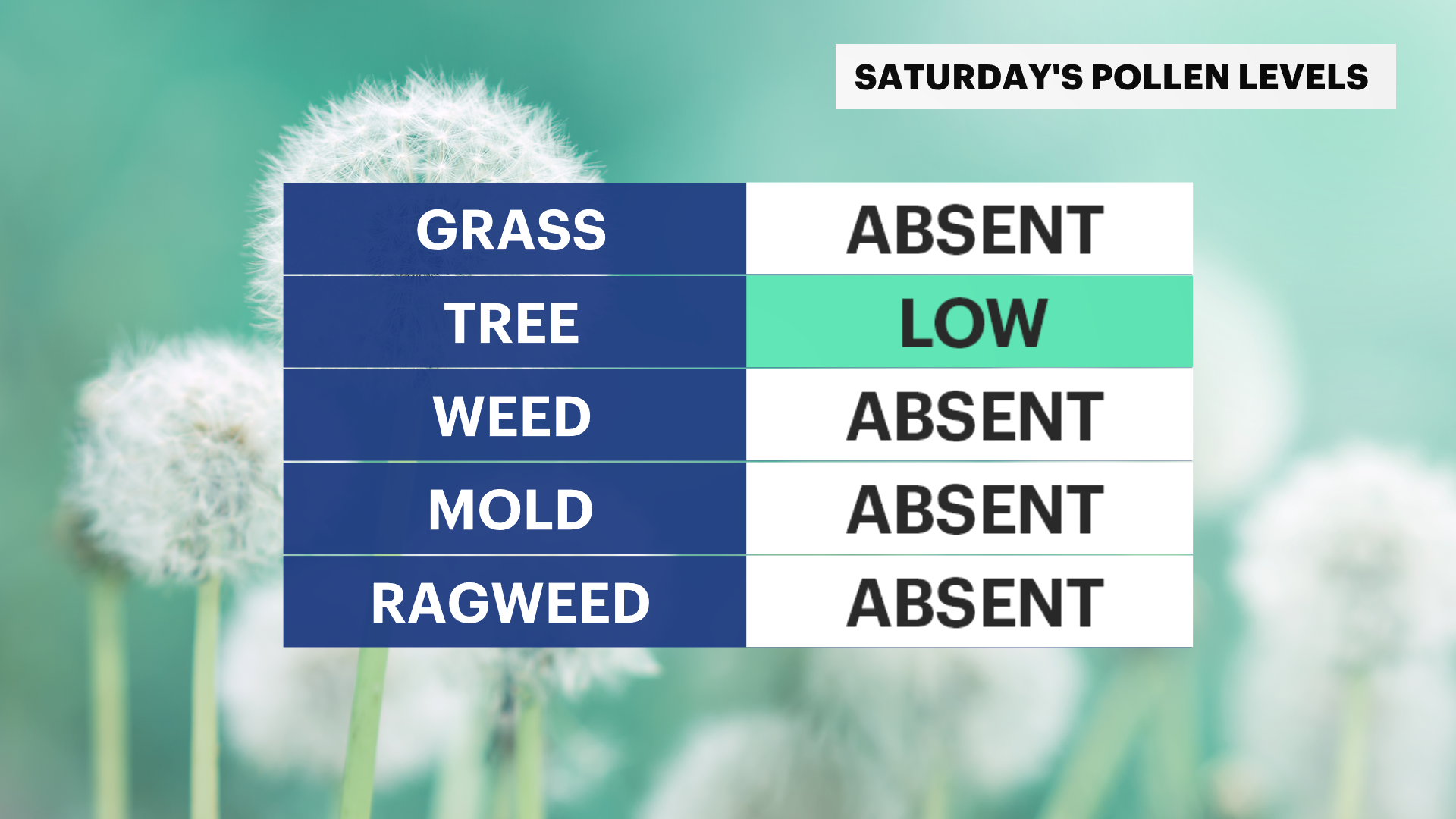 SATURDAY'S POLLEN LEVELS

| GRASS | ABSENT |
|---|---|
| TREE | LOW |
| WEED | ABSENT |
| MOLD | ABSENT |
| RAGWEED | ABSENT |